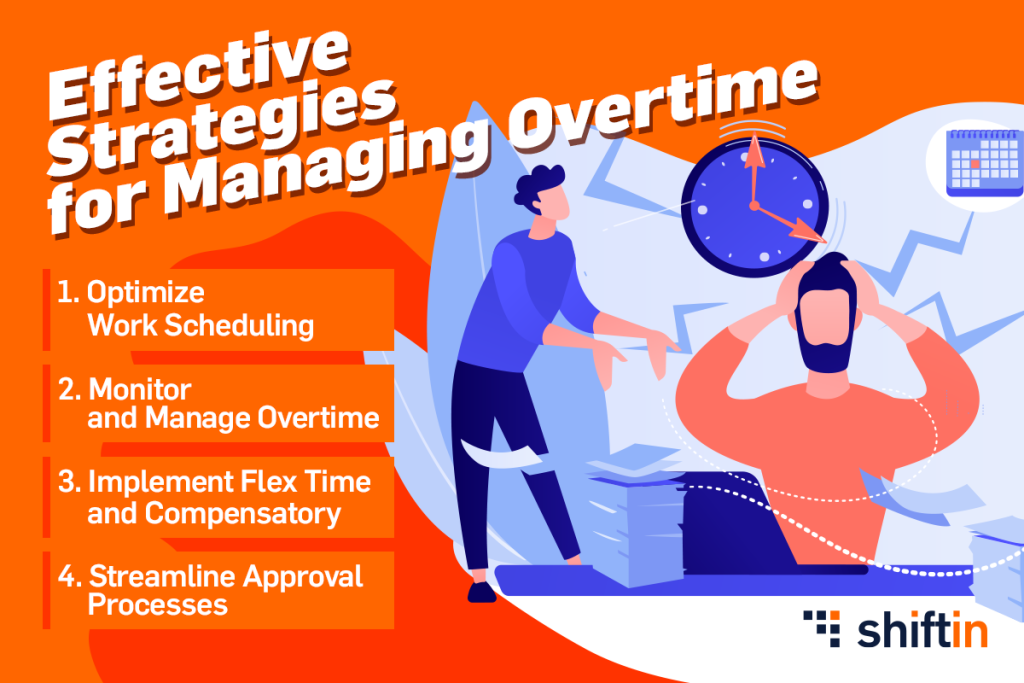 Effective Strategies for Managing Overtime

1. Optimize Work Scheduling

2. Monitor and Manage Overtime

3. Implement Flex Time and Compensatory

4. Streamline Approval Processes

shiftin